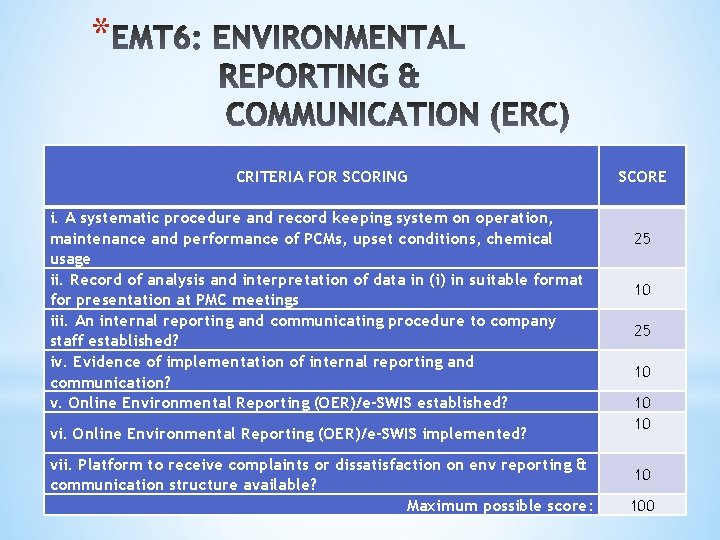 *EMT6: ENVIRONMENTAL REPORTING & COMMUNICATION (ERC)

| CRITERIA FOR SCORING | SCORE |
|---|---|
| i. A systematic procedure and record keeping system on operation, maintenance and performance of PCMs, upset conditions, chemical usage | 25 |
| ii. Record of analysis and interpretation of data in (i) in suitable format for presentation at PMC meetings | 10 |
| iii. An internal reporting and communicating procedure to company staff established? | 25 |
| iv. Evidence of implementation of internal reporting and communication? | 10 |
| v. Online Environmental Reporting (OER)/e-SWIS established? | 10 |
| vi. Online Environmental Reporting (OER)/e-SWIS implemented? | 10 |
| vii. Platform to receive complaints or dissatisfaction on env reporting & communication structure available? | 10 |
| Maximum possible score: | 100 |